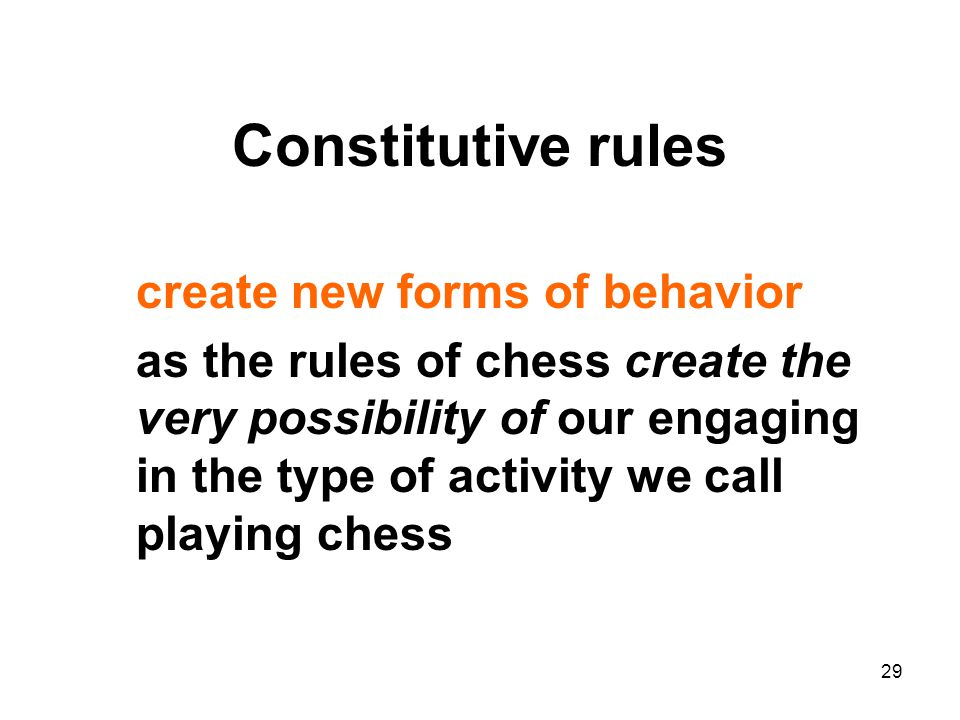 Constitutive rules

create new forms of behavior

as the rules of chess create the very possibility of our engaging in the type of activity we call playing chess

29